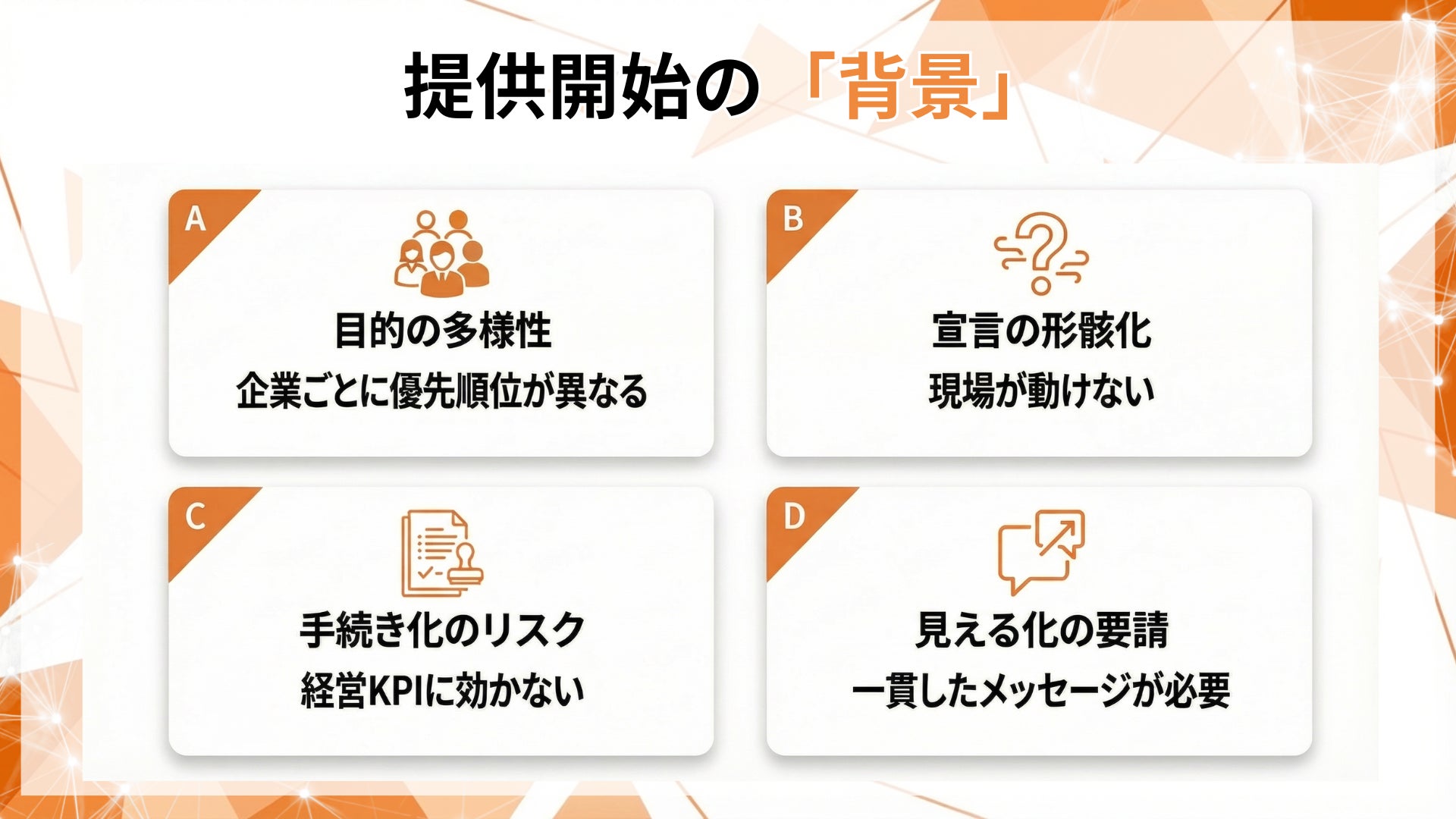 提供開始の「背景」

A

目的の多様性
企業ごとに優先順位が異なる

B

宣言の形骸化
現場が動けない

C

手続き化のリスク
経営KPIに効かない

D

見える化の要請
一貫したメッセージが必要